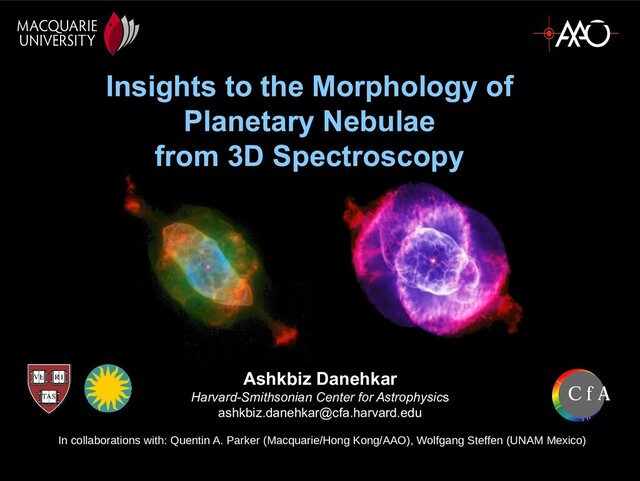 MACQUARIE UNIVERSITY

AAO

Insights to the Morphology of Planetary Nebulae from 3D Spectroscopy

VE RI TAS

Ashkbiz Danehkar
Harvard-Smithsonian Center for Astrophysics
ashkbiz.danehkar@cfa.harvard.edu

CfA

In collaborations with: Quentin A. Parker (Macquarie/Hong Kong/AAO), Wolfgang Steffen (UNAM Mexico)